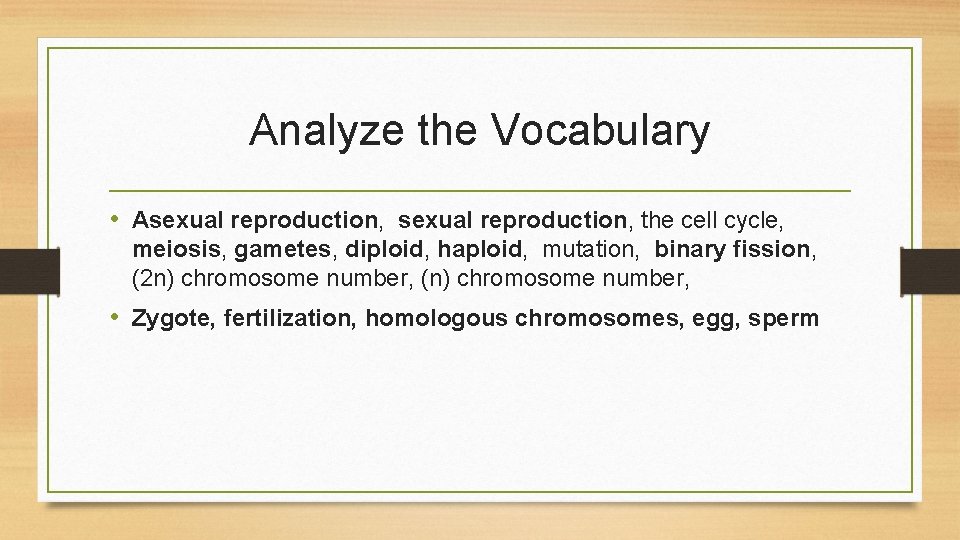 Analyze the Vocabulary

• Asexual reproduction, sexual reproduction, the cell cycle, meiosis, gametes, diploid, haploid, mutation, binary fission, (2n) chromosome number, (n) chromosome number,

• Zygote, fertilization, homologous chromosomes, egg, sperm